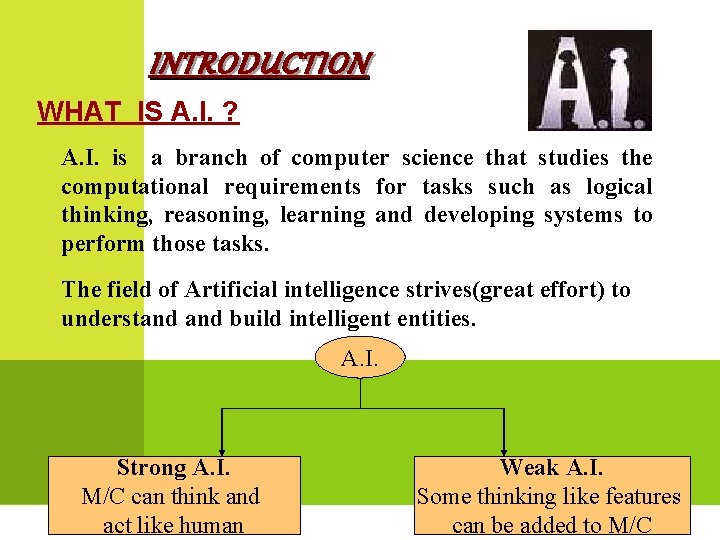 INTRODUCTION

A.I.

WHAT IS A.I. ?

A.I. is a branch of computer science that studies the computational requirements for tasks such as logical thinking, reasoning, learning and developing systems to perform those tasks.

The field of Artificial intelligence strives(great effort) to understand and build intelligent entities.

A.I.

Strong A.I.
M/C can think and act like human

Weak A.I.
Some thinking like features can be added to M/C